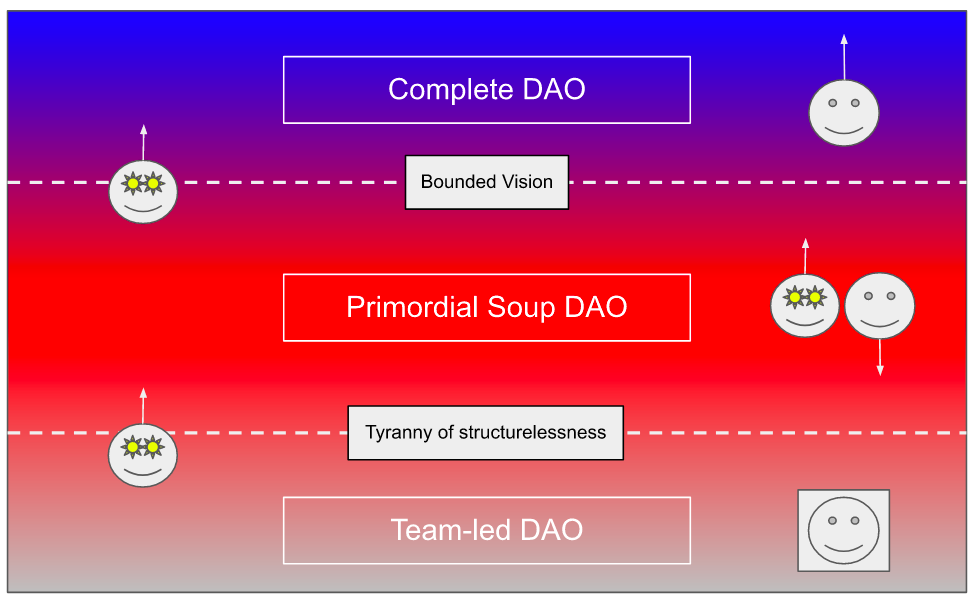 Complete DAO

Bounded Vision

Primordial Soup DAO

Tyranny of structurelessness

Team-led DAO